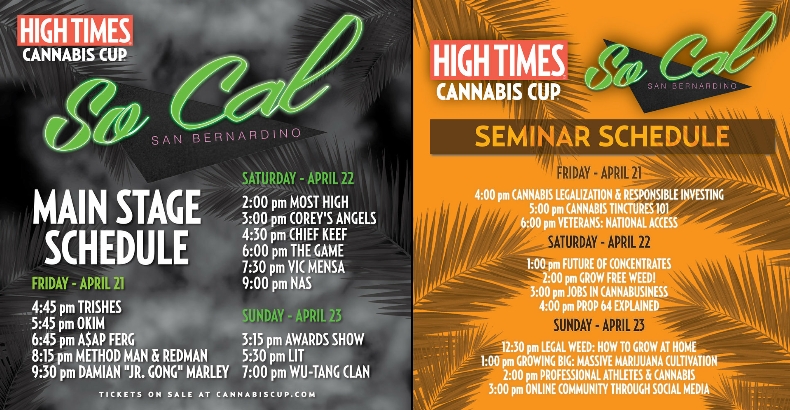 HIGH TIMES
CANNABIS CUP

So Cal
SAN BERNARDINO

MAIN STAGE SCHEDULE

FRIDAY - APRIL 21

4:45 pm TRISHES
5:45 pm OKIM
6:45 pm A$AP FERG
8:15 pm METHOD MAN & REDMAN
9:30 pm DAMIAN "JR. GONG" MARLEY

SATURDAY - APRIL 22

2:00 pm MOST HIGH
3:00 pm COREY'S ANGELS
4:30 pm CHIEF KEEF
6:00 pm THE GAME
7:30 pm VIC MENSA
9:00 pm NAS

SUNDAY - APRIL 23

3:15 pm AWARDS SHOW
5:30 pm LIT
7:00 pm WU-TANG CLAN

TICKETS ON SALE AT CANNABISCUP.COM

HIGH TIMES
CANNABIS CUP

So Cal
SAN BERNARDINO

SEMINAR SCHEDULE

FRIDAY - APRIL 21

4:00 pm CANNABIS LEGALIZATION & RESPONSIBLE INVESTING
5:00 pm CANNABIS TINCTURES 101
6:00 pm VETERANS: NATIONAL ACCESS

SATURDAY - APRIL 22

1:00 pm FUTURE OF CONCENTRATES
2:00 pm GROW FREE WEED!
3:00 pm JOBS IN CANNABUSINESS
4:00 pm PROP 64 EXPLAINED

SUNDAY - APRIL 23

12:30 pm LEGAL WEED: HOW TO GROW AT HOME
1:00 pm GROWING BIG: MASSIVE MARIJUANA CULTIVATION
2:00 pm PROFESSIONAL ATHLETES & CANNABIS
3:00 pm ONLINE COMMUNITY THROUGH SOCIAL MEDIA